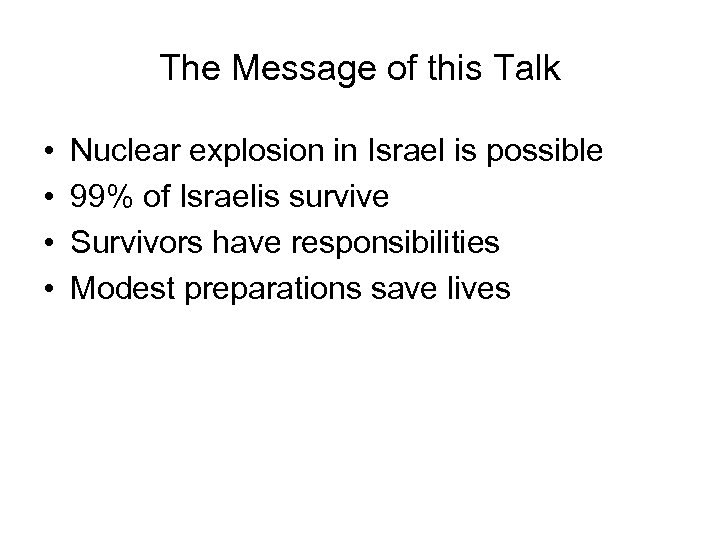 The Message of this Talk

• Nuclear explosion in Israel is possible
• 99% of Israelis survive
• Survivors have responsibilities
• Modest preparations save lives